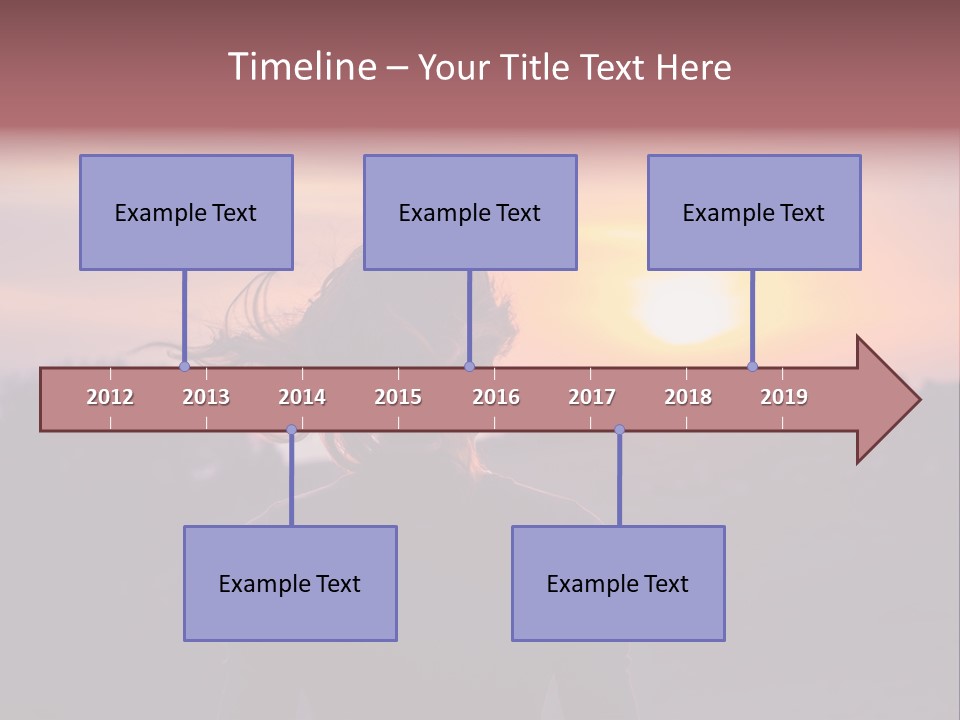 Timeline – Your Title Text Here

Example Text

Example Text

Example Text

2012 2013 2014 2015 2016 2017 2018 2019

Example Text

Example Text